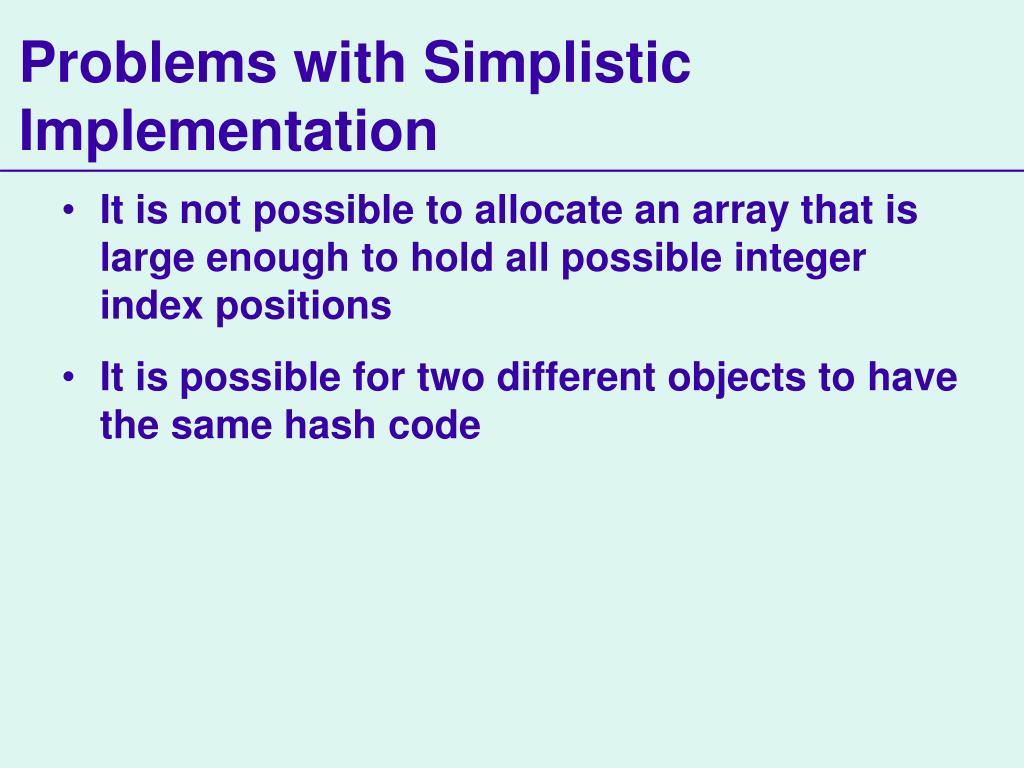 Problems with Simplistic Implementation

• It is not possible to allocate an array that is large enough to hold all possible integer index positions

• It is possible for two different objects to have the same hash code